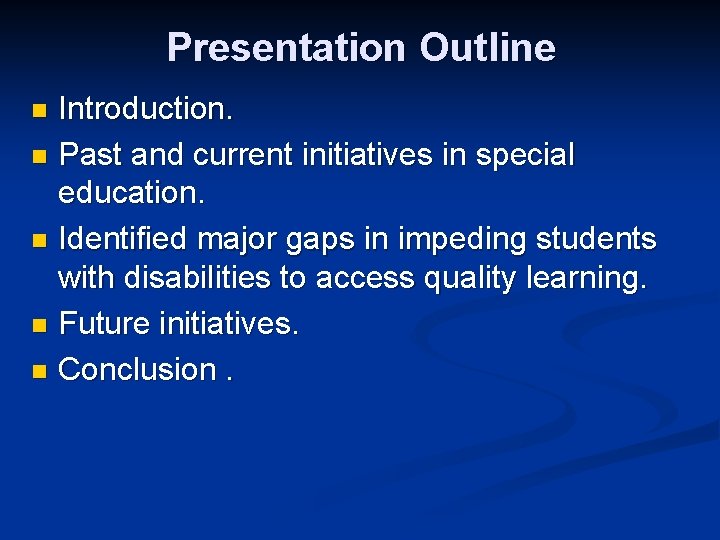 Presentation Outline

- Introduction.
- Past and current initiatives in special education.
- Identified major gaps in impeding students with disabilities to access quality learning.
- Future initiatives.
- Conclusion .